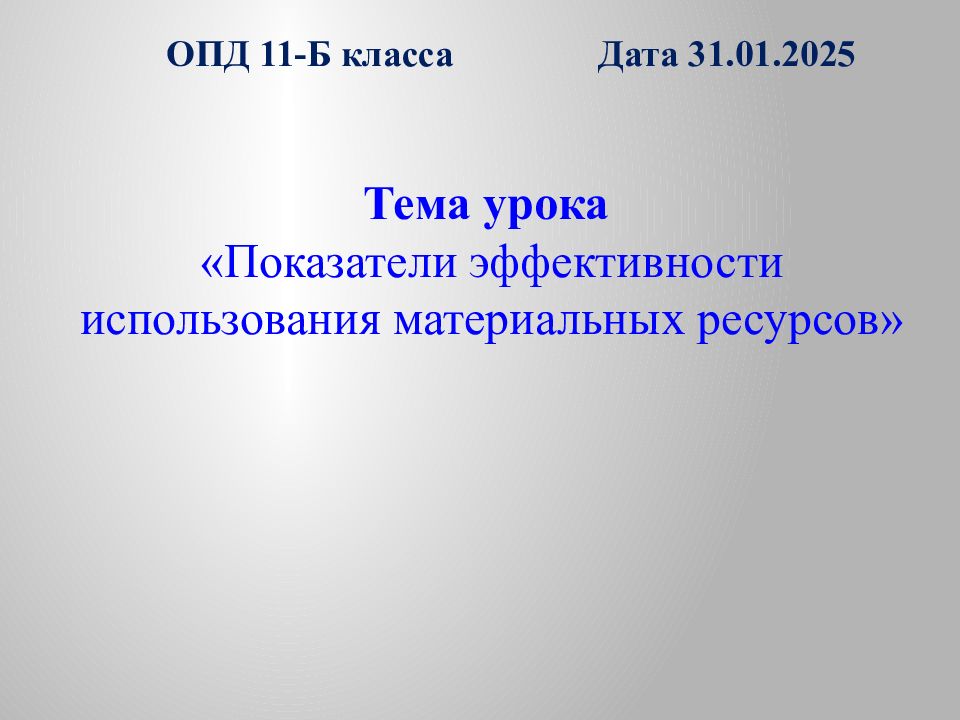 ОПД 11-Б класса Дата 31.01.2025

Тема урока
«Показатели эффективности использования материальных ресурсов»